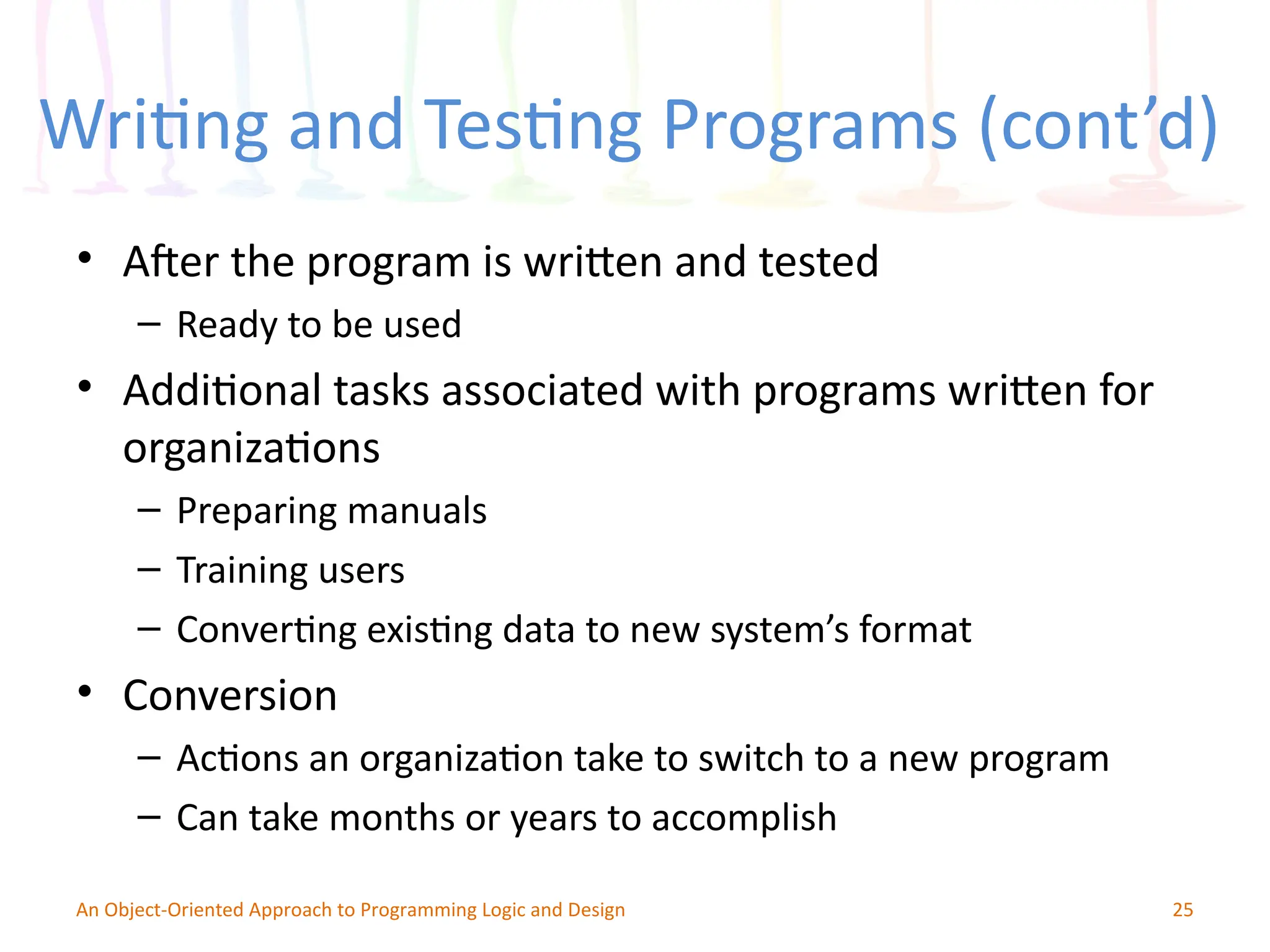 Writing and Testing Programs (cont'd)

• After the program is written and tested
  – Ready to be used
• Additional tasks associated with programs written for organizations
  – Preparing manuals
  – Training users
  – Converting existing data to new system's format
• Conversion
  – Actions an organization take to switch to a new program
  – Can take months or years to accomplish

An Object-Oriented Approach to Programming Logic and Design

25